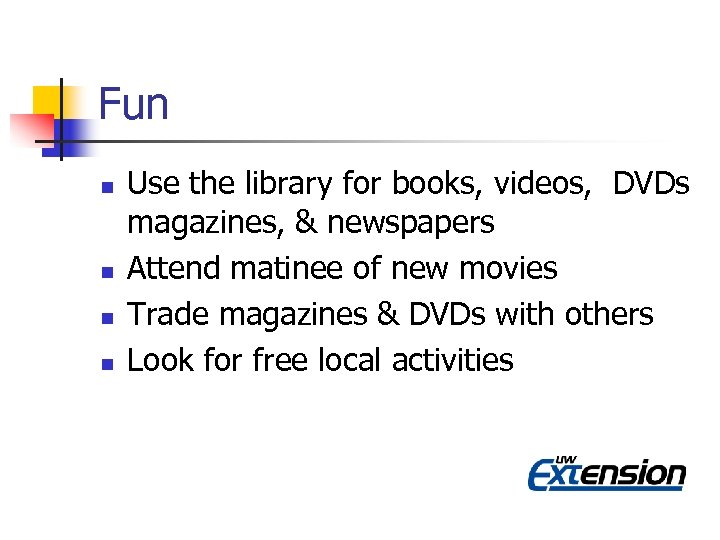 Fun

- Use the library for books, videos, DVDs magazines, & newspapers
- Attend matinee of new movies
- Trade magazines & DVDs with others
- Look for free local activities

UW Extension